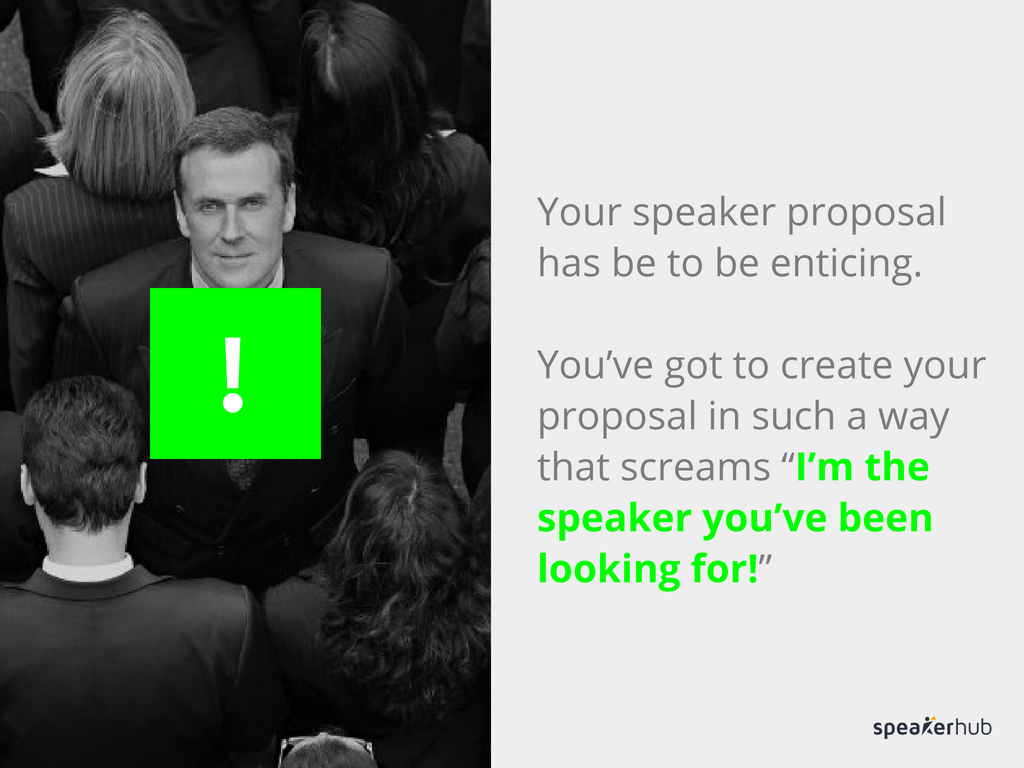 !

Your speaker proposal has be to be enticing.

You’ve got to create your proposal in such a way that screams “I’m the speaker you’ve been looking for!”

speakerhub